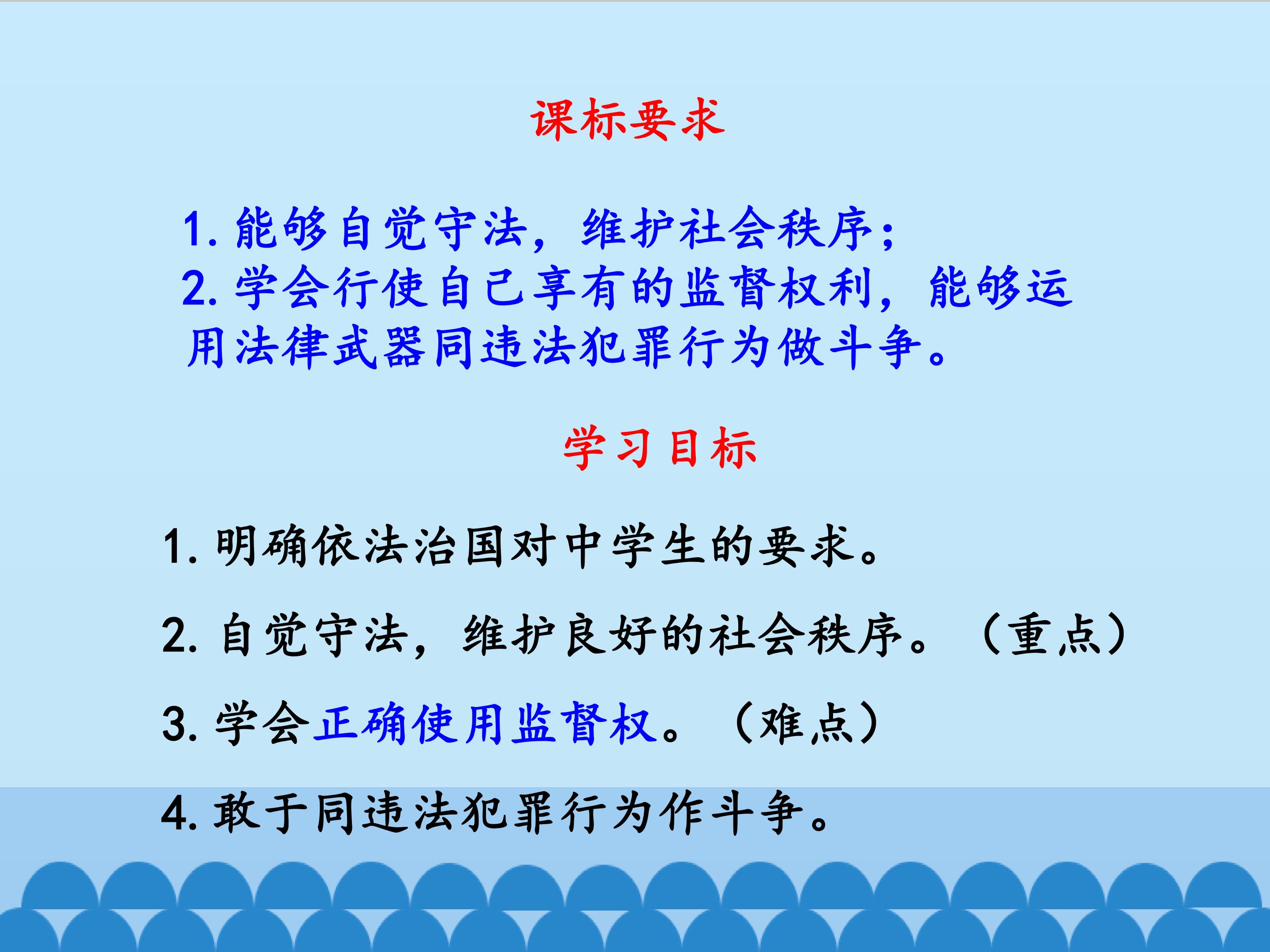 课标要求

1. 能够自觉守法，维护社会秩序；
2. 学会行使自己享有的监督权利，能够运用法律武器同违法犯罪行为做斗争。

学习目标

1. 明确依法治国对中学生的要求。

2. 自觉守法，维护良好的社会秩序。（重点）

3. 学会正确使用监督权。（难点）

4. 敢于同违法犯罪行为作斗争。